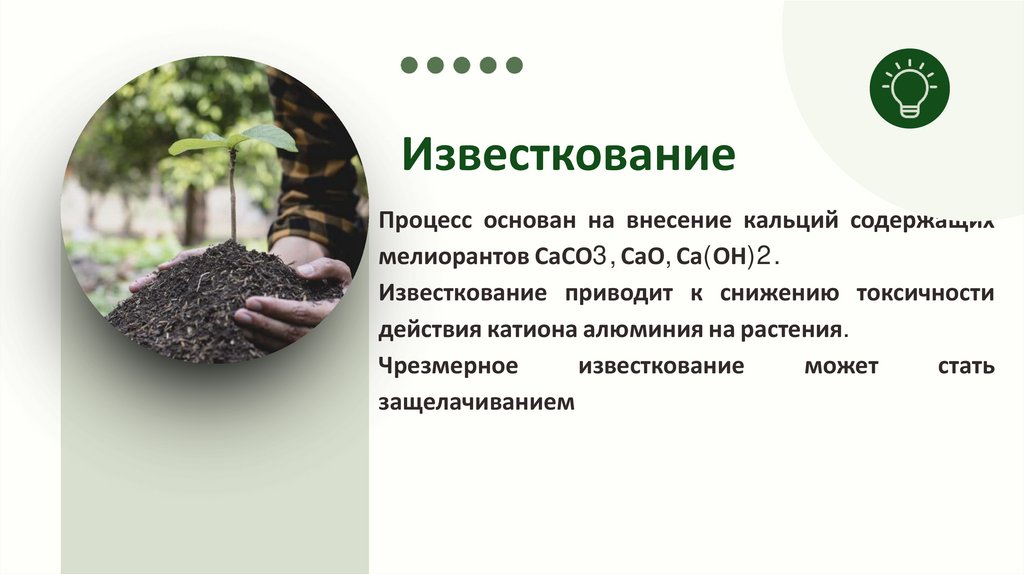 Известкование

Процесс основан на внесение кальций содержащих мелиорантов CaCO3, CaO, Ca(OH)2.

Известкование приводит к снижению токсичности действия катиона алюминия на растения.

Чрезмерное известкование может стать защелачиванием